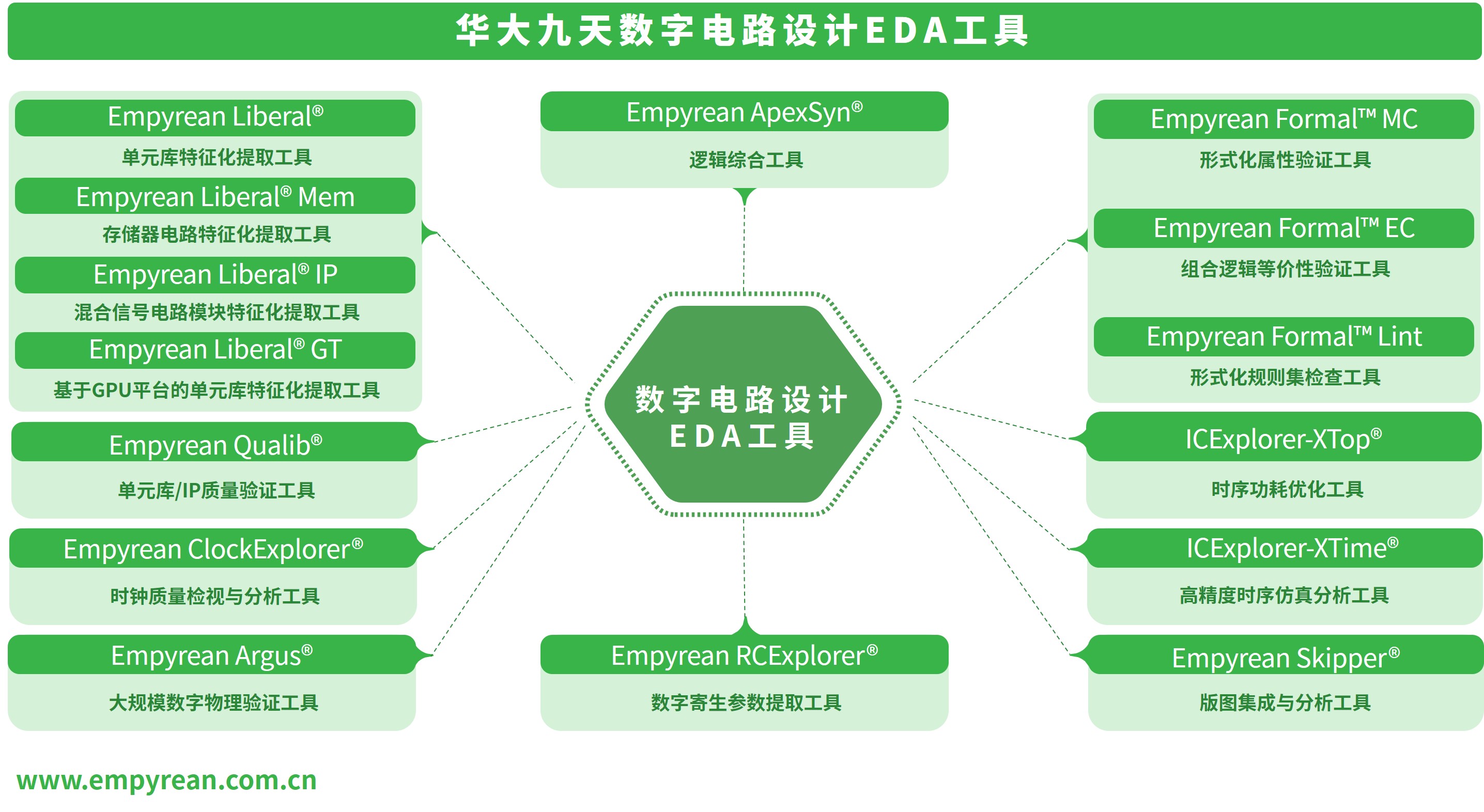 华大九天数字电路设计EDA工具

Empyrean Liberal®
单元库特征化提取工具

Empyrean Liberal® Mem
存储器电路特征化提取工具

Empyrean Liberal® IP
混合信号电路模块特征化提取工具

Empyrean Liberal® GT
基于GPU平台的单元库特征化提取工具

Empyrean Qualib®
单元库/IP质量验证工具

Empyrean ClockExplorer®
时钟质量检视与分析工具

Empyrean Argus®
大规模数字物理验证工具

Empyrean ApexSyn®
逻辑综合工具

数字电路设计
EDA工具

Empyrean RCExplorer®
数字寄生参数提取工具

Empyrean Formal™ MC
形式化属性验证工具

Empyrean Formal™ EC
组合逻辑等价性验证工具

Empyrean Formal™ Lint
形式化规则集检查工具

ICExplorer-XTop®
时序功耗优化工具

ICExplorer-XTime®
高精度时序仿真分析工具

Empyrean Skipper®
版图集成与分析工具

www.empyrean.com.cn